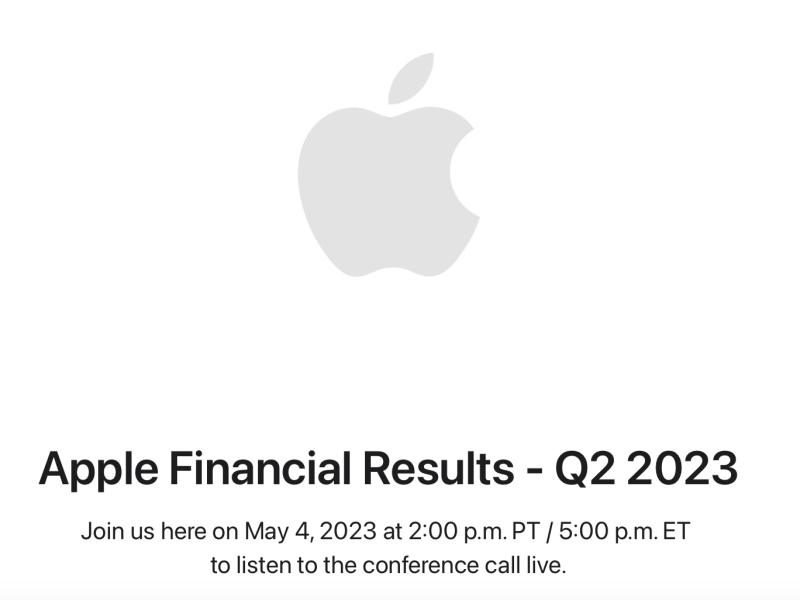 Apple Financial Results - Q2 2023

Join us here on May 4, 2023 at 2:00 p.m. PT / 5:00 p.m. ET to listen to the conference call live.